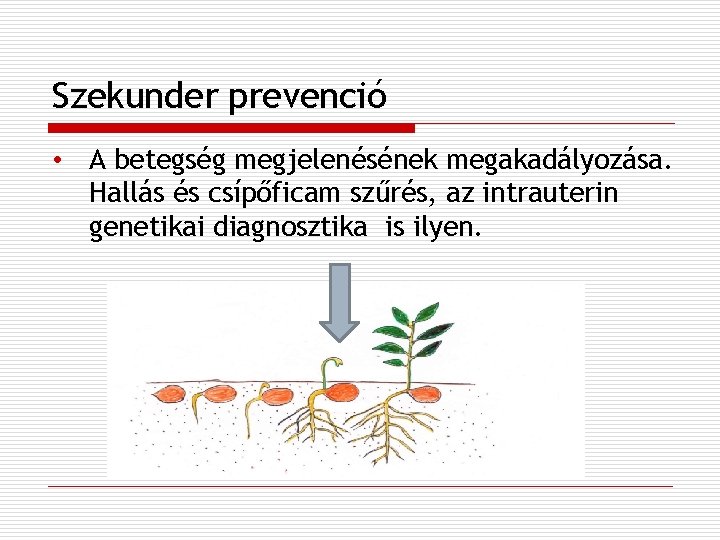 Szekunder prevenció

• A betegség megjelenésének megakadályozása. Hallás és csípőficam szűrés, az intrauterin genetikai diagnosztika is ilyen.